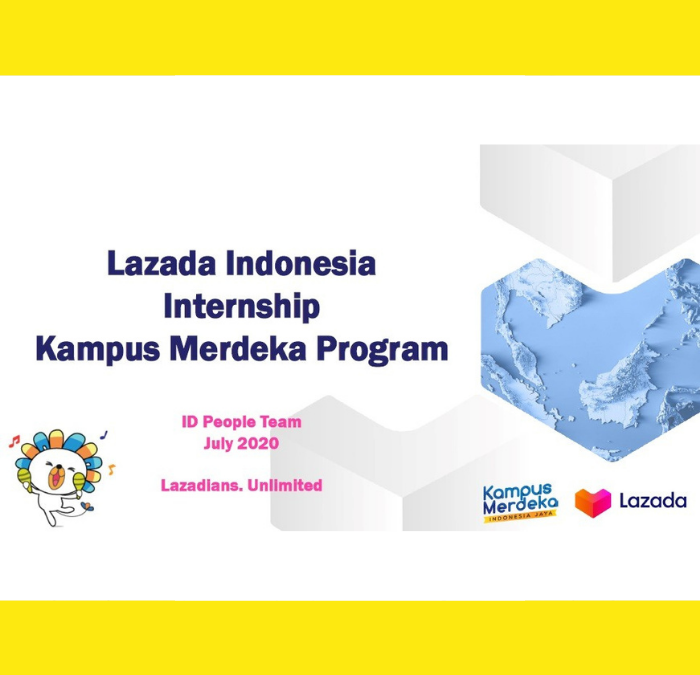 Lazada Indonesia
Internship
Kampus Merdeka Program

ID People Team
July 2020

Lazadians. Unlimited

Kampus Merdeka
INDONESIA JAYA

Lazada